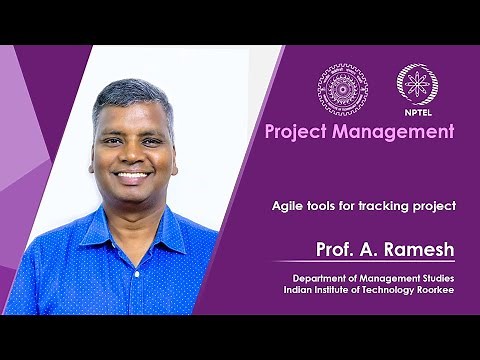 NPTEL

Project Management

Agile tools for tracking project

Prof. A. Ramesh

Department of Management Studies
Indian Institute of Technology Roorkee